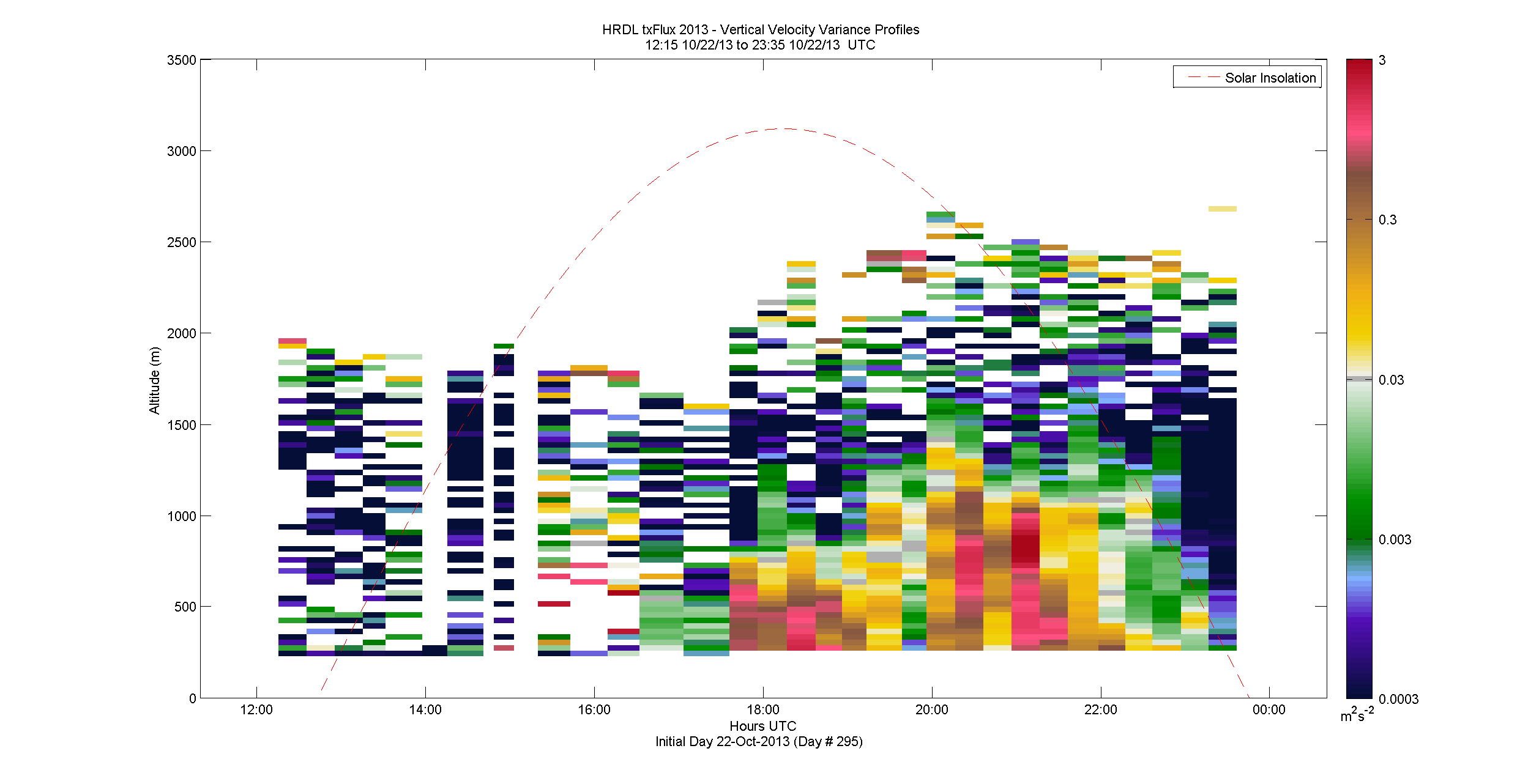 HRDL txFlux 2013 - Vertical Velocity Variance Profiles
12:15 10/22/13 to 23:35 10/22/13 UTC

Solar Insolation

Altitude (m)

3500
3000
2500
2000
1500
1000
500
0

12:00
14:00
16:00
18:00
20:00
22:00
00:00

Hours UTC
Initial Day 22-Oct-2013 (Day # 295)

3
0.3
0.03
0.003
0.0003
$m^2s^{-2}$